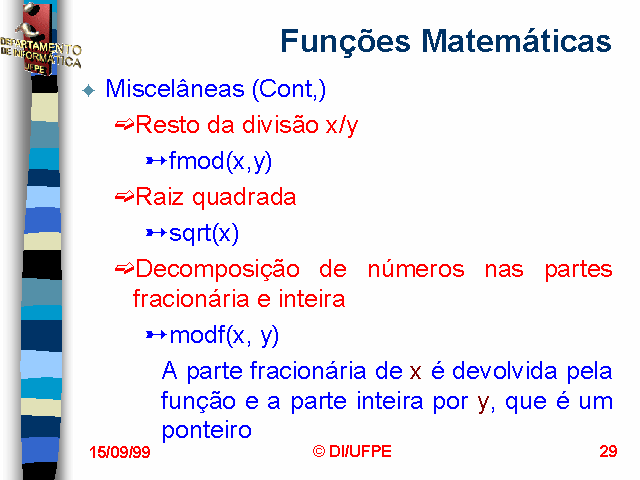 DEPARTAMENTO DE INFORMÁTICA UFPE

Funções Matemáticas

Miscelâneas (Cont,)

Resto da divisão x/y

fmod(x,y)

Raiz quadrada

sqrt(x)

Decomposição de números nas partes fracionária e inteira

modf(x, y)

A parte fracionária de x é devolvida pela função e a parte inteira por y, que é um ponteiro

15/09/99

© DI/UFPE

29